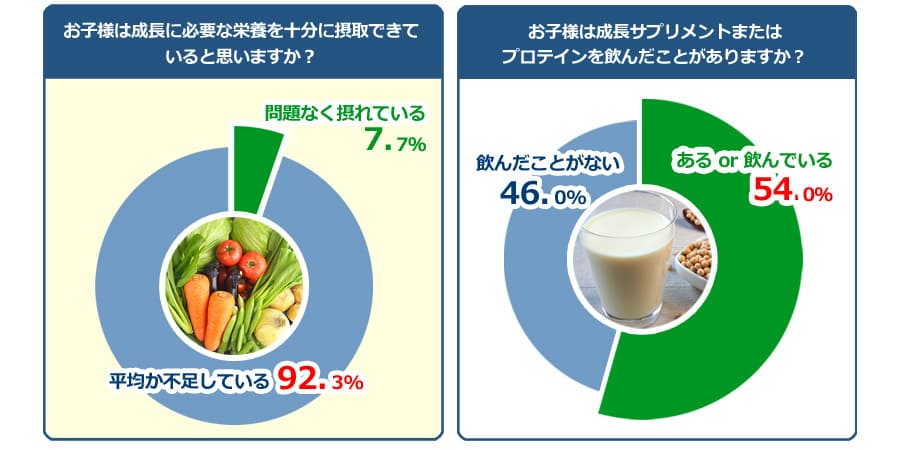 お子様は成長に必要な栄養を十分に摂取できていると思いますか？

問題なく摂れている 7.7%

平均か不足している 92.3%

お子様は成長サプリメントまたはプロテインを飲んだことがありますか？

飲んだことがない 46.0%

ある or 飲んでいる 54.0%